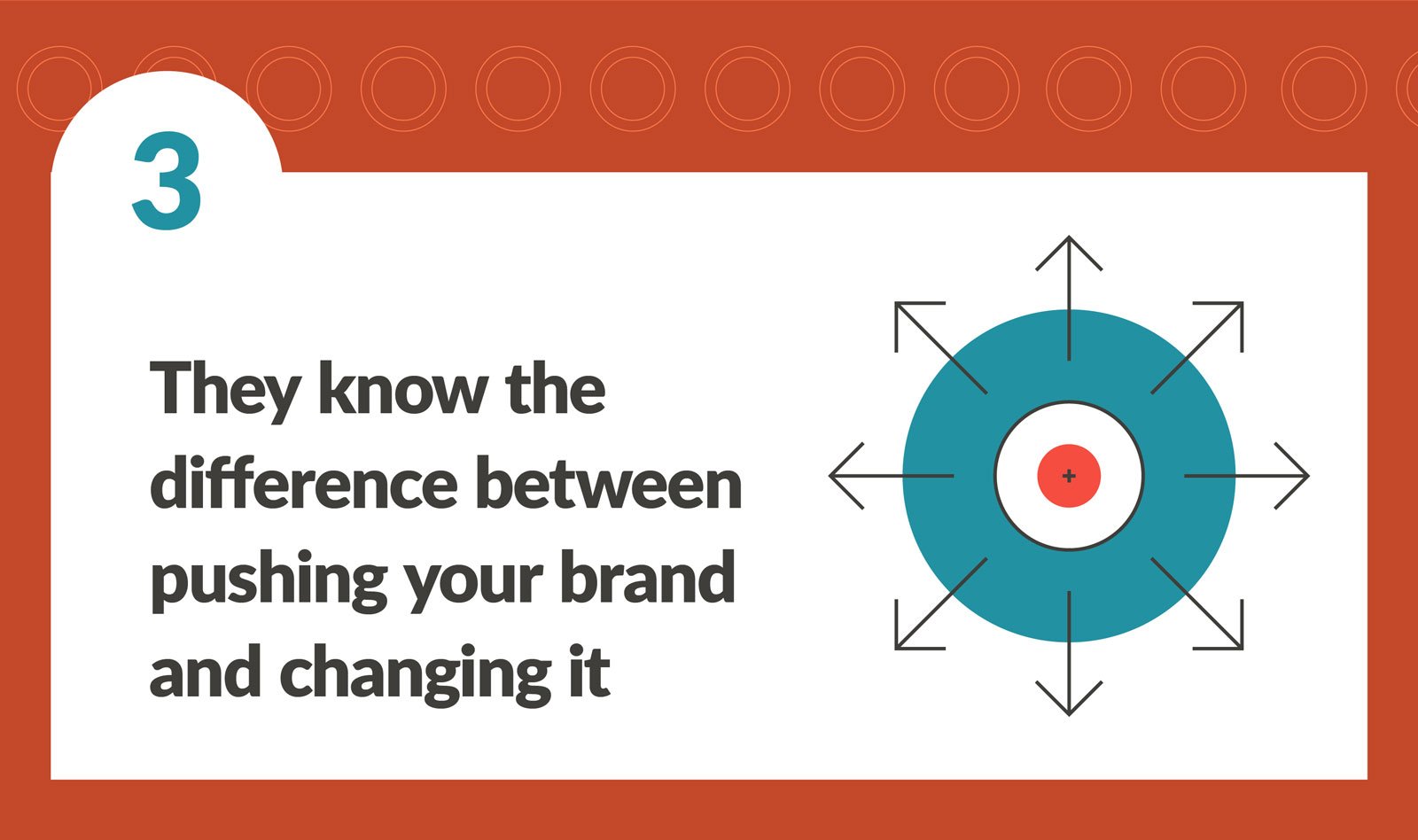 3

They know the difference between pushing your brand and changing it